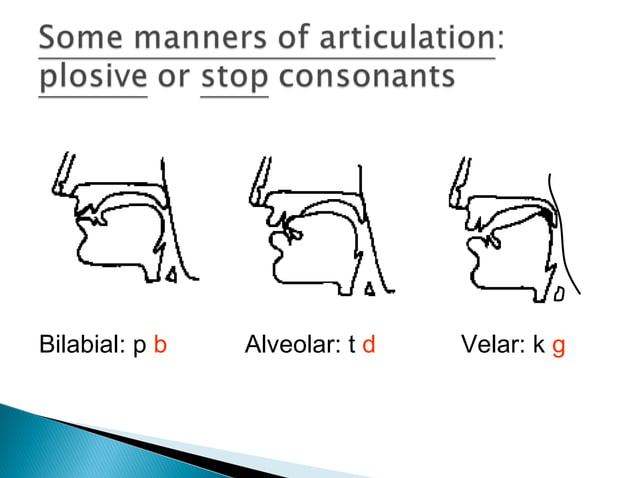 Some manners of articulation: plosive or stop consonants

Bilabial: p b

Alveolar: t d

Velar: k g